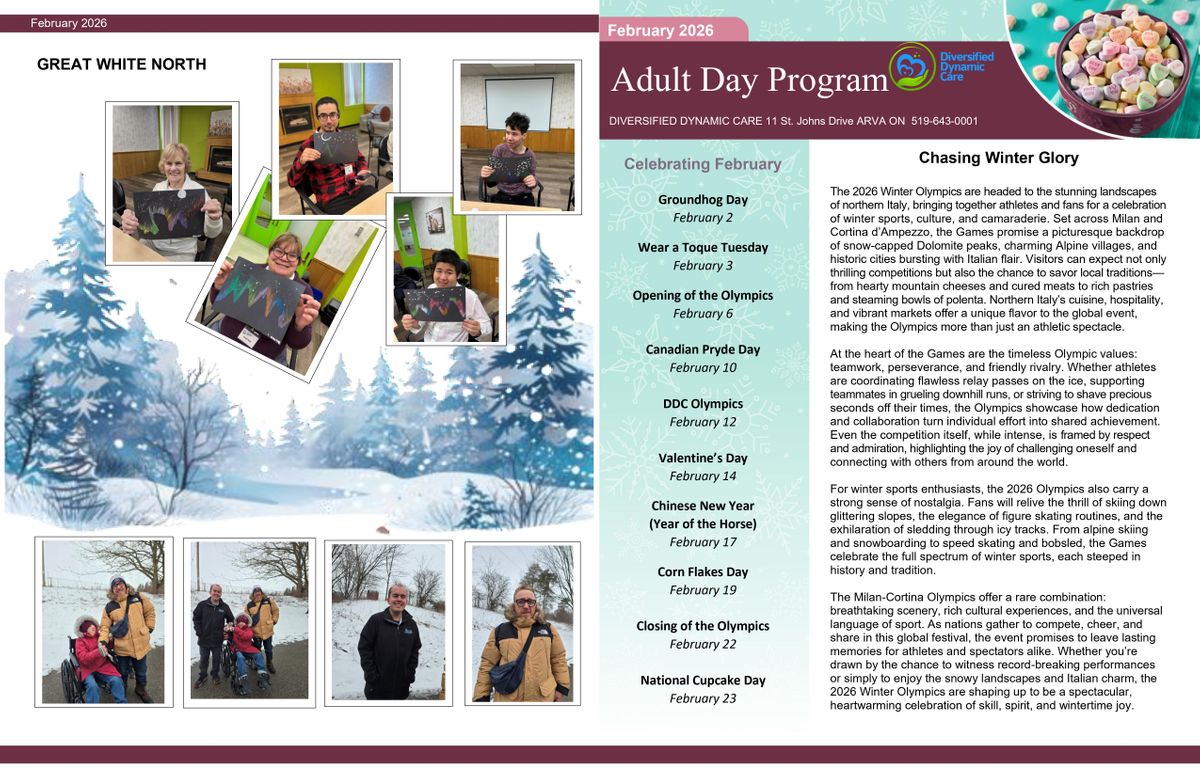 February 2026

GREAT WHITE NORTH

February 2026

Adult Day Program

Diversified Dynamic Care

DIVERSIFIED DYNAMIC CARE 11 St. Johns Drive ARVA ON 519-643-0001

Celebrating February

Groundhog Day
February 2

Wear a Toque Tuesday
February 3

Opening of the Olympics
February 6

Canadian Pryde Day
February 10

DDC Olympics
February 12

Valentine's Day
February 14

Chinese New Year
(Year of the Horse)
February 17

Corn Flakes Day
February 19

Closing of the Olympics
February 22

National Cupcake Day
February 23

Chasing Winter Glory

The 2026 Winter Olympics are headed to the stunning landscapes of northern Italy, bringing together athletes and fans for a celebration of winter sports, culture, and camaraderie. Set across Milan and Cortina d'Ampezzo, the Games promise a picturesque backdrop of snow-capped Dolomite peaks, charming Alpine villages, and historic cities bursting with Italian flair. Visitors can expect not only thrilling competitions but also the chance to savor local traditions—from hearty mountain cheeses and cured meats to rich pastries and steaming bowls of polenta. Northern Italy's cuisine, hospitality, and vibrant markets offer a unique flavor to the global event, making the Olympics more than just an athletic spectacle.

At the heart of the Games are the timeless Olympic values: teamwork, perseverance, and friendly rivalry. Whether athletes are coordinating flawless relay passes on the ice, supporting teammates in grueling downhill runs, or striving to shave precious seconds off their times, the Olympics showcase how dedication and collaboration turn individual effort into shared achievement. Even the competition itself, while intense, is framed by respect and admiration, highlighting the joy of challenging oneself and connecting with others from around the world.

For winter sports enthusiasts, the 2026 Olympics also carry a strong sense of nostalgia. Fans will relive the thrill of skiing down glittering slopes, the elegance of figure skating routines, and the exhilaration of sledding through icy tracks. From alpine skiing and snowboarding to speed skating and bobsled, the Games celebrate the full spectrum of winter sports, each steeped in history and tradition.

The Milan-Cortina Olympics offer a rare combination: breathtaking scenery, rich cultural experiences, and the universal language of sport. As nations gather to compete, cheer, and share in this global festival, the event promises to leave lasting memories for athletes and spectators alike. Whether you're drawn by the chance to witness record-breaking performances or simply to enjoy the snowy landscapes and Italian charm, the 2026 Winter Olympics are shaping up to be a spectacular, heartwarming celebration of skill, spirit, and wintertime joy.